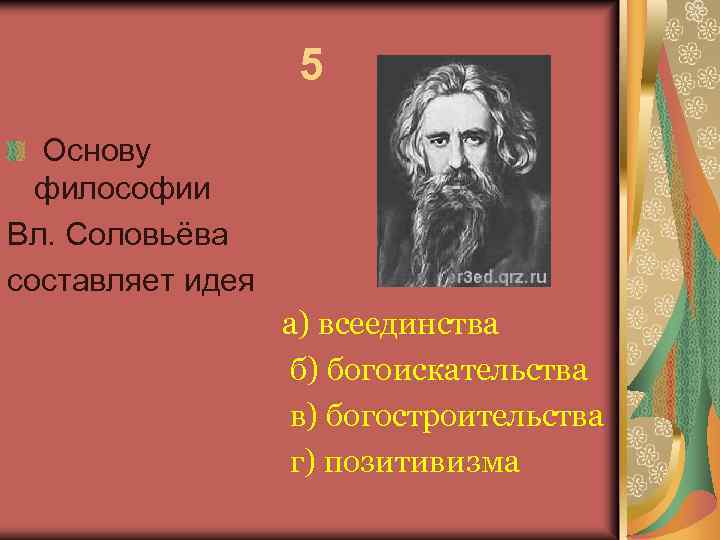 5

Основу философии Вл. Соловьёва составляет идея

r3ed.qrz.ru

а) всеединства

б) богоискательства

в) богостроительства

г) позитивизма